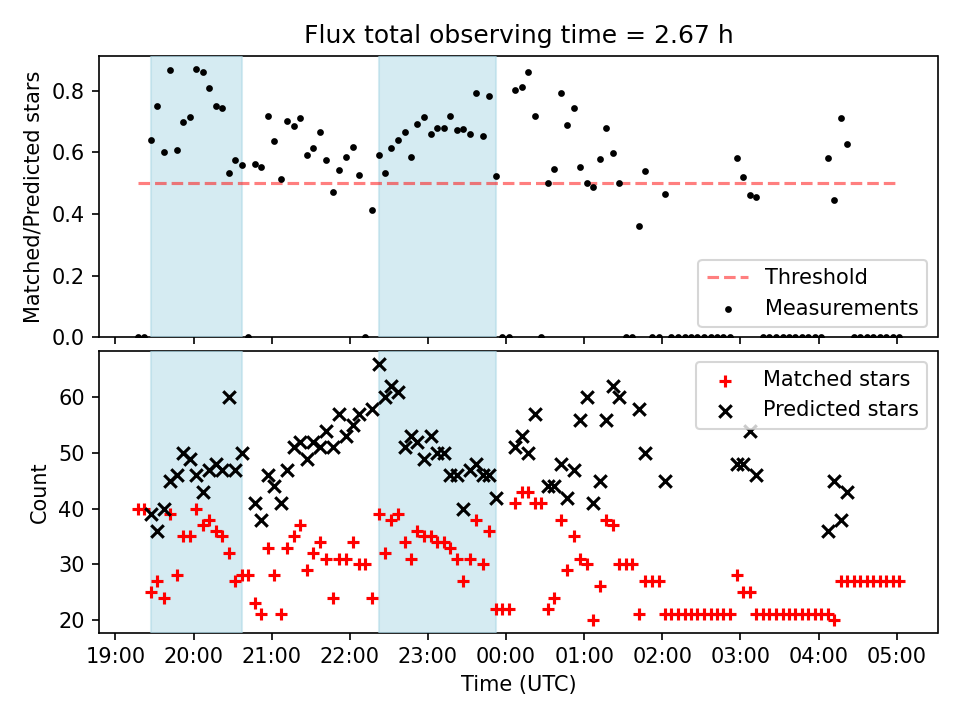 Flux total observing time = 2.67 h

Matched/Predicted stars

0.8
0.6
0.4
0.2
0.0

Threshold
Measurements

Count

60
50
40
30
20

Matched stars
Predicted stars

19:00 20:00 21:00 22:00 23:00 00:00 01:00 02:00 03:00 04:00 05:00

Time (UTC)